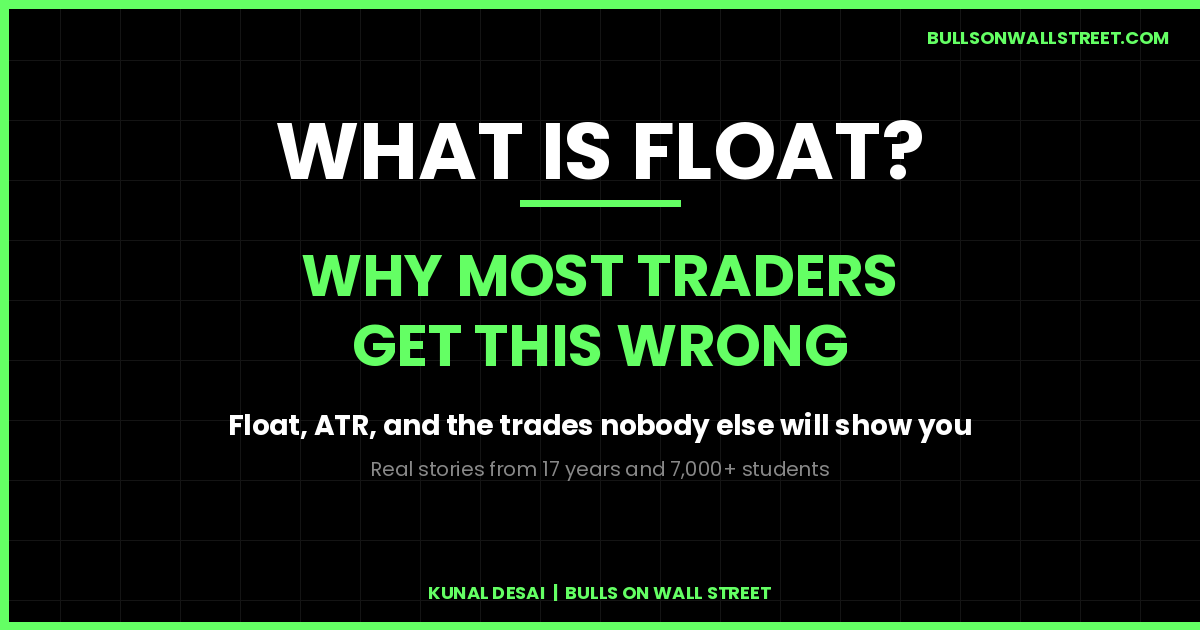 BULLSONWALLSTREET.COM

WHAT IS FLOAT?

WHY MOST TRADERS GET THIS WRONG

Float, ATR, and the trades nobody else will show you

Real stories from 17 years and 7,000+ students

KUNAL DESAI | BULLS ON WALL STREET